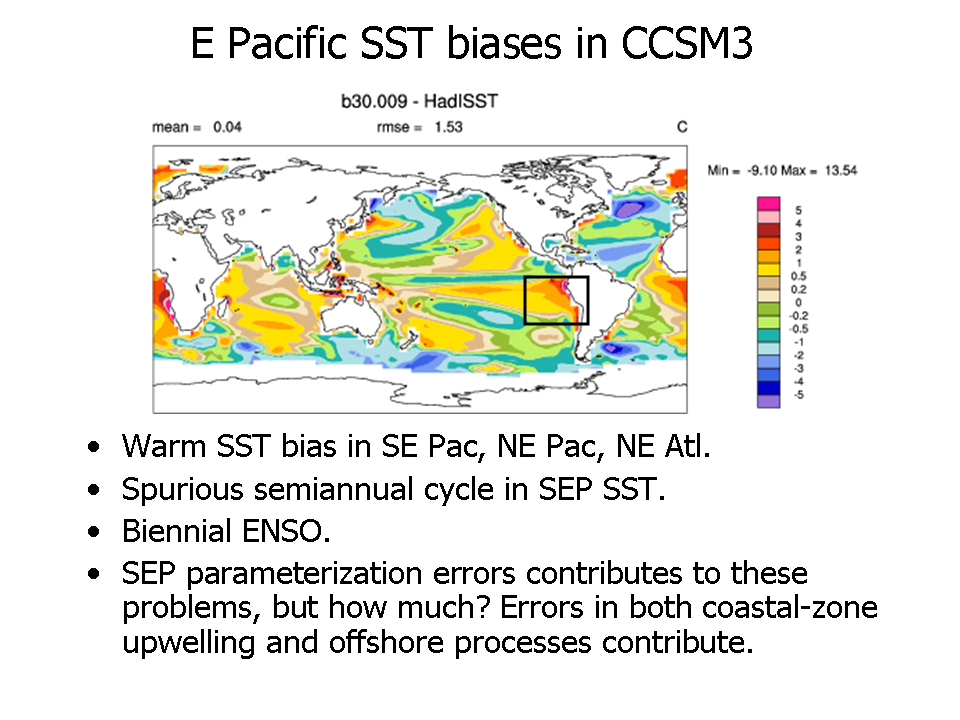 E Pacific SST biases in CCSM3

b30.009 - HadISST

mean = 0.04 rmse = 1.53 C

Min = -9.10 Max = 13.54

5
4
3
2
1
0.5
0.2
0
-0.2
-0.5
-1
-2
-3
-4
-5

• Warm SST bias in SE Pac, NE Pac, NE Atl.
• Spurious semiannual cycle in SEP SST.
• Biennial ENSO.
• SEP parameterization errors contributes to these problems, but how much? Errors in both coastal-zone upwelling and offshore processes contribute.